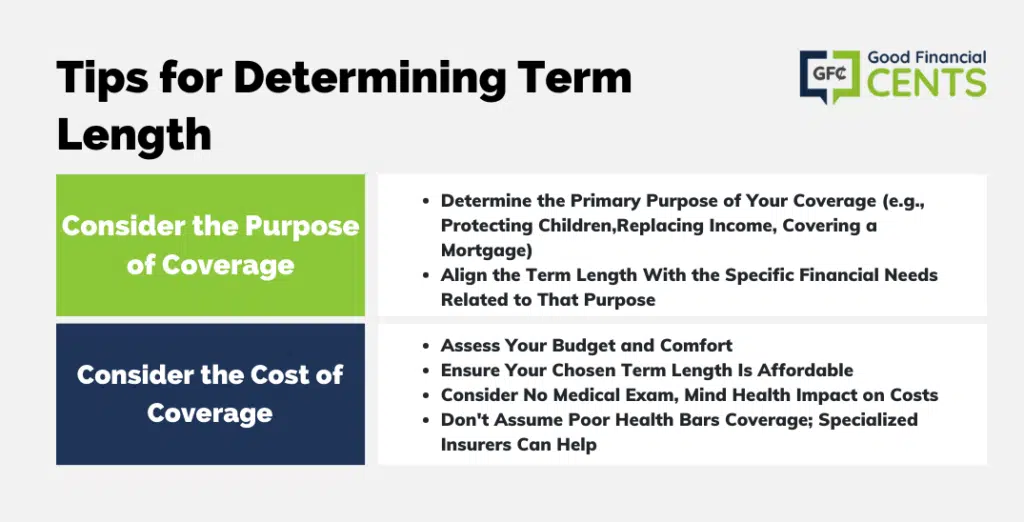 Tips for Determining Term Length

GFC Good Financial CENTS

| Consider the Purpose of Coverage | • Determine the Primary Purpose of Your Coverage (e.g., Protecting Children,Replacing Income, Covering a Mortgage) • Align the Term Length With the Specific Financial Needs Related to That Purpose |
|---|---|
| Consider the Cost of Coverage | • Assess Your Budget and Comfort • Ensure Your Chosen Term Length Is Affordable • Consider No Medical Exam, Mind Health Impact on Costs • Don't Assume Poor Health Bars Coverage; Specialized Insurers Can Help |